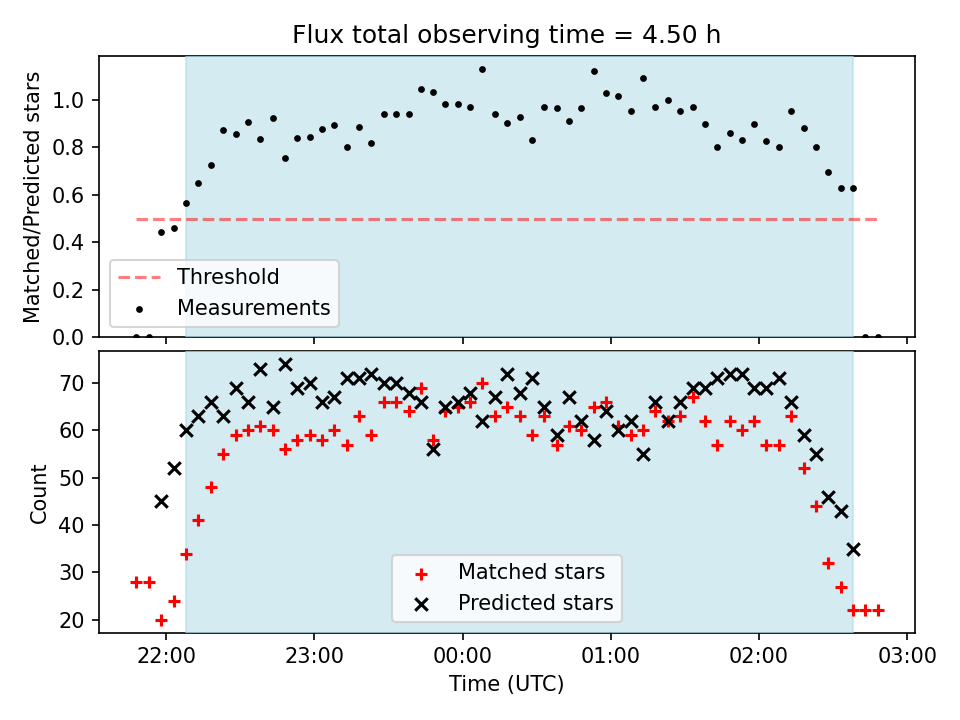 Flux total observing time = 4.50 h

Matched/Predicted stars

1.0
0.8
0.6
0.4
0.2
0.0

Threshold
Measurements

Count

70
60
50
40
30
20

Matched stars
Predicted stars

22:00
23:00
00:00
01:00
02:00
03:00

Time (UTC)